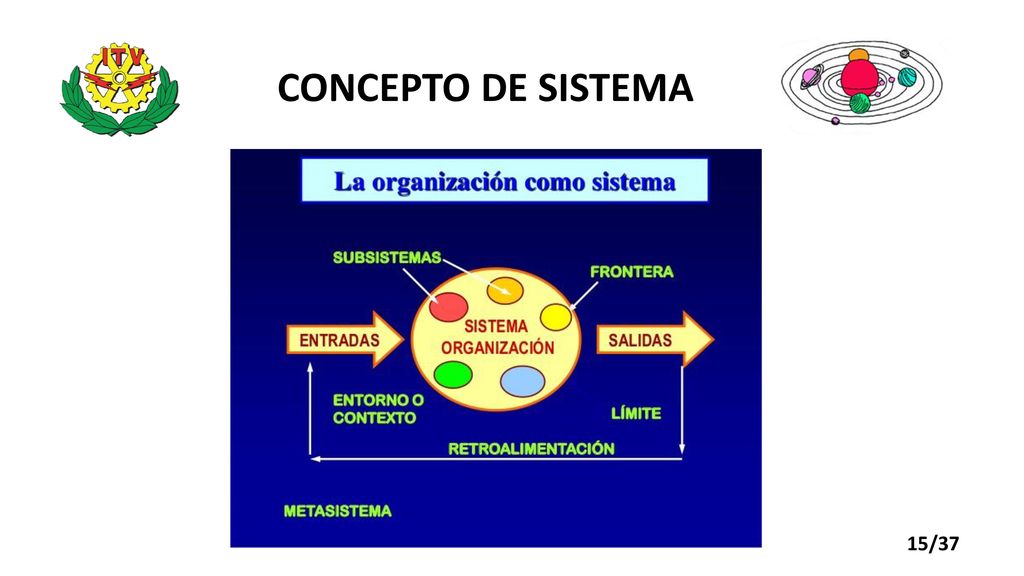 ITV

CONCEPTO DE SISTEMA

La organización como sistema

SUBSISTEMAS

FRONTERA

ENTRADAS

SISTEMA ORGANIZACIÓN

SALIDAS

ENTORNO O CONTEXTO

LÍMITE

RETROALIMENTACIÓN

METASISTEMA

15/37